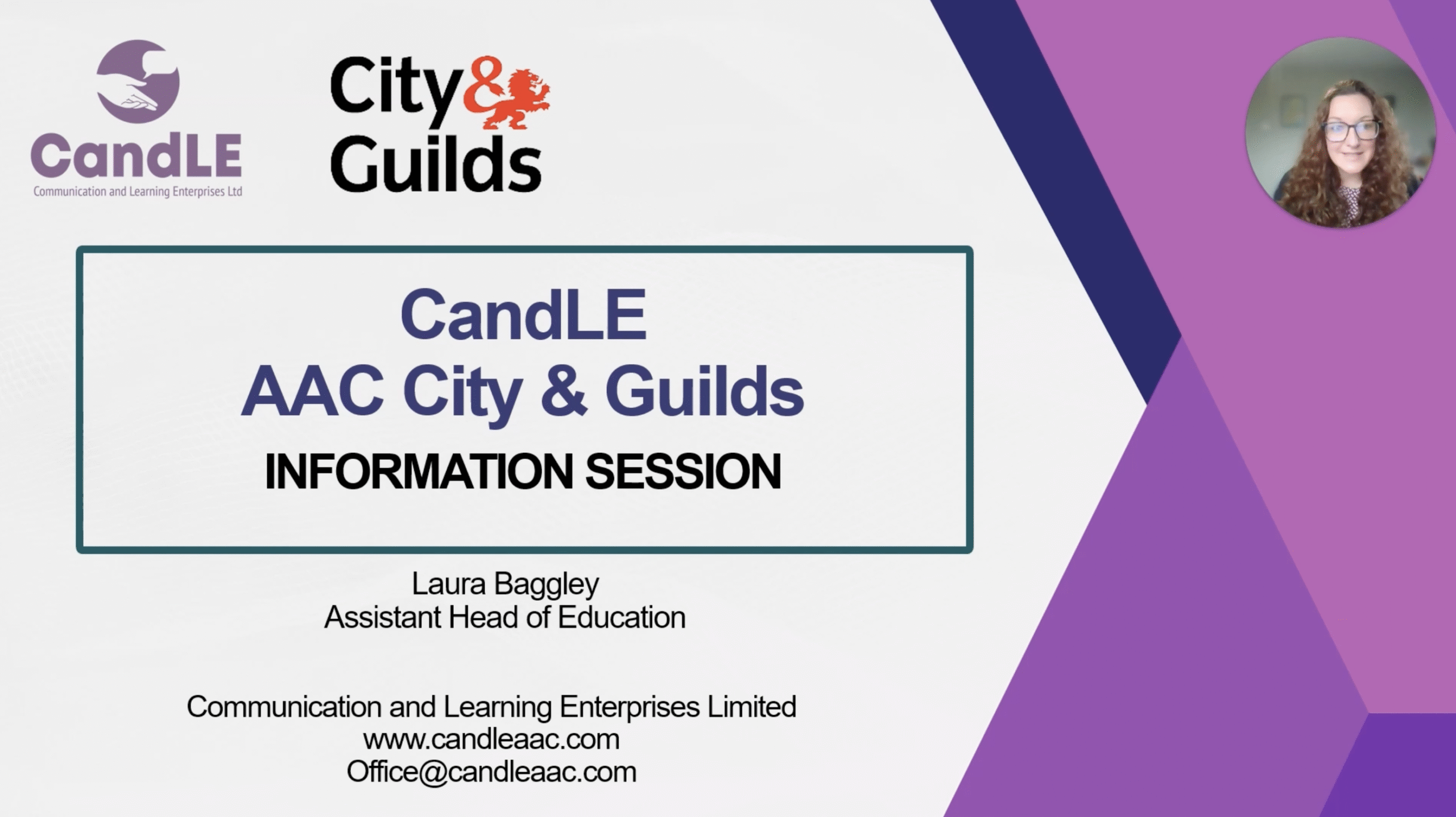 CandLE
Communication and Learning Enterprises Ltd

City & Guilds

CandLE
AAC City & Guilds
INFORMATION SESSION

Laura Baggley
Assistant Head of Education

Communication and Learning Enterprises Limited
www.candleaac.com
Office@candleaac.com